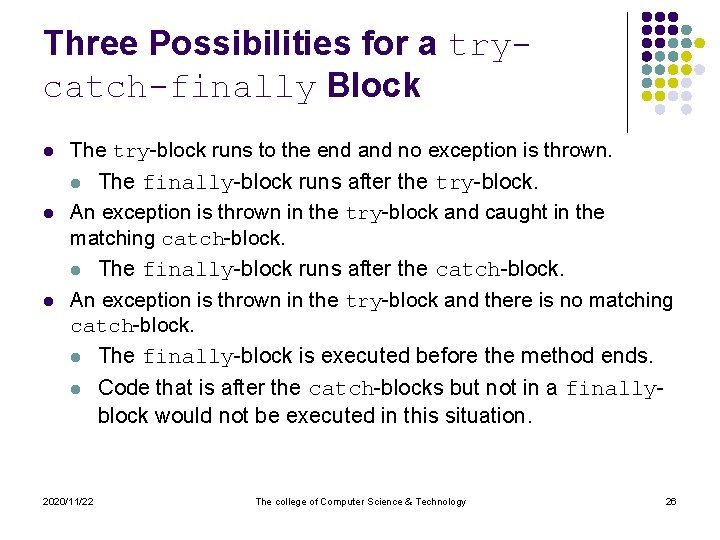 Three Possibilities for a try-catch-finally Block

- The try-block runs to the end and no exception is thrown.
  - The finally-block runs after the try-block.
- An exception is thrown in the try-block and caught in the matching catch-block.
  - The finally-block runs after the catch-block.
- An exception is thrown in the try-block and there is no matching catch-block.
  - The finally-block is executed before the method ends.
  - Code that is after the catch-blocks but not in a finally-block would not be executed in this situation.

2020/11/22 The college of Computer Science & Technology 26